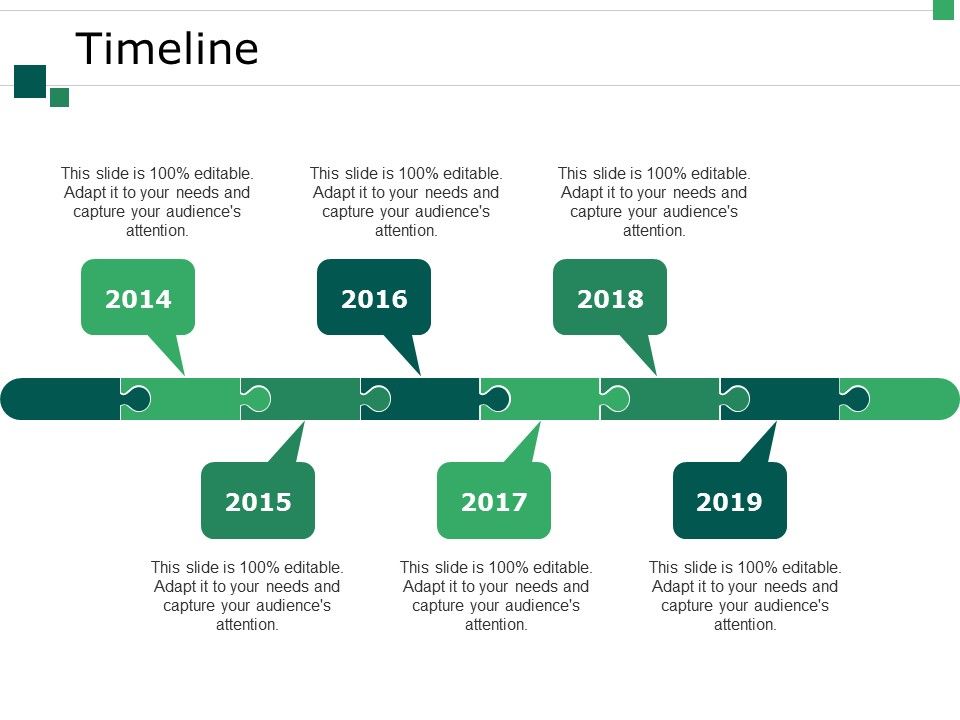 Timeline

This slide is 100% editable. Adapt it to your needs and capture your audience's attention.

This slide is 100% editable. Adapt it to your needs and capture your audience's attention.

This slide is 100% editable. Adapt it to your needs and capture your audience's attention.

2014

2016

2018

2015

2017

2019

This slide is 100% editable. Adapt it to your needs and capture your audience's attention.

This slide is 100% editable. Adapt it to your needs and capture your audience's attention.

This slide is 100% editable. Adapt it to your needs and capture your audience's attention.